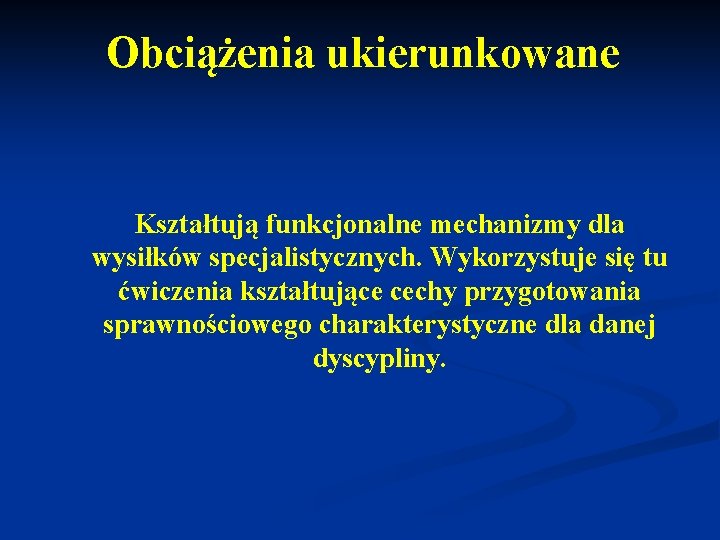 Obciążenia ukierunkowane

Kształtują funkcjonalne mechanizmy dla wysiłków specjalistycznych. Wykorzystuje się tu ćwiczenia kształtujące cechy przygotowania sprawnościowego charakterystyczne dla danej dyscypliny.